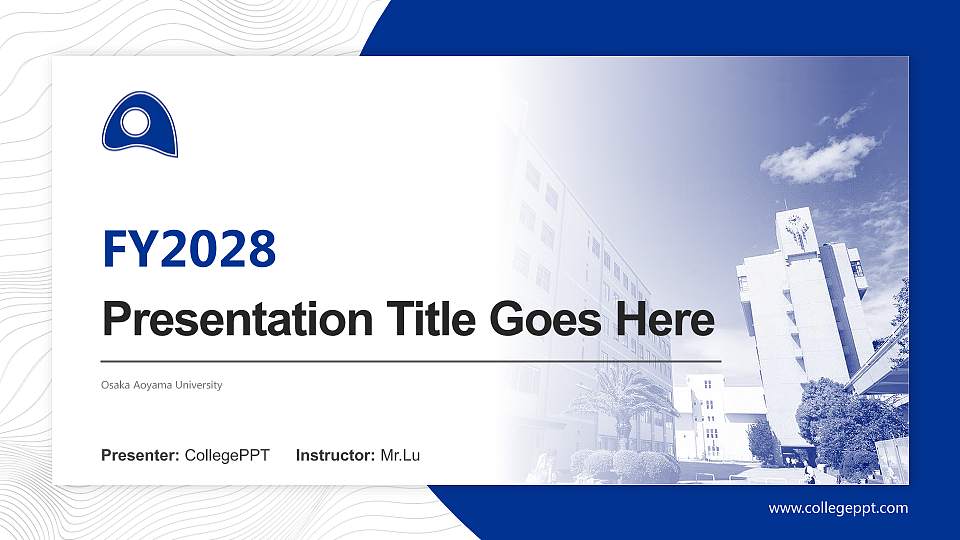 FY2028

Presentation Title Goes Here

Osaka Aoyama University

Presenter: CollegePPT Instructor: Mr.Lu

www.collegeppt.com